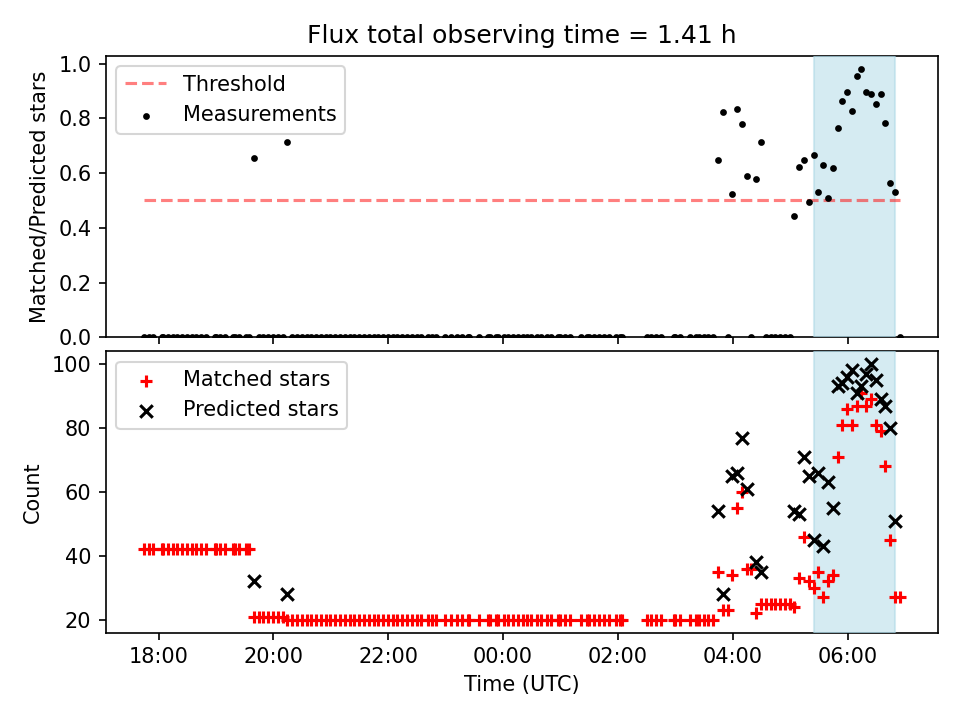 Flux total observing time = 1.41 h

Threshold
Measurements

Matched/Predicted stars

1.0
0.8
0.6
0.4
0.2
0.0

Matched stars
Predicted stars

Count

100
80
60
40
20

18:00
20:00
22:00
00:00
02:00
04:00
06:00

Time (UTC)